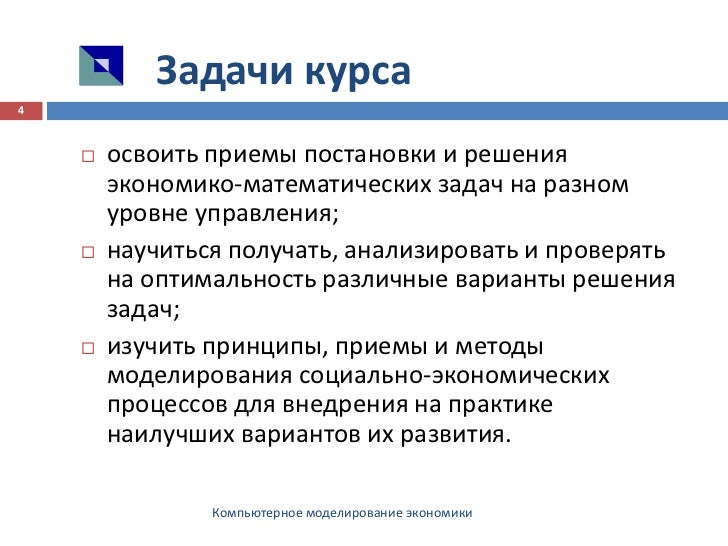 Задачи курса

4

□ освоить приемы постановки и решения экономико-математических задач на разном уровне управления;

□ научиться получать, анализировать и проверять на оптимальность различные варианты решения задач;

□ изучить принципы, приемы и методы моделирования социально-экономических процессов для внедрения на практике наилучших вариантов их развития.

Компьютерное моделирование экономики